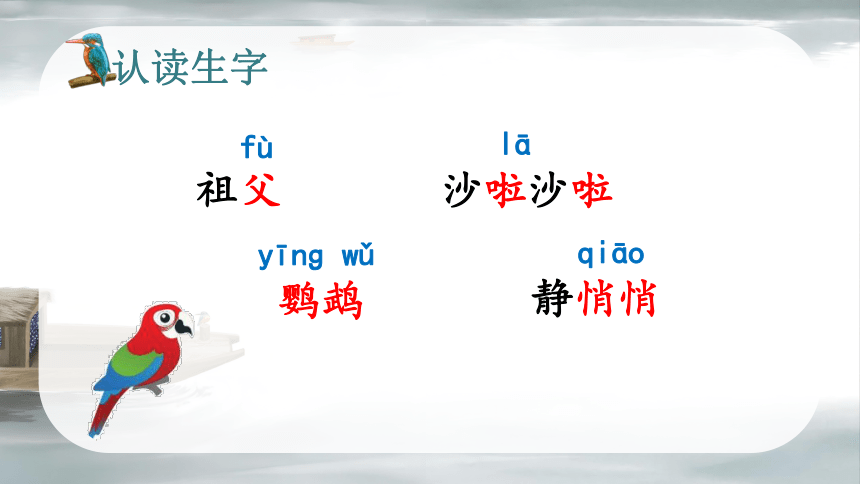 认读生字

fù
祖父

lā
沙啦沙啦

yīng wǔ
鹦鹉

qiāo
静悄悄